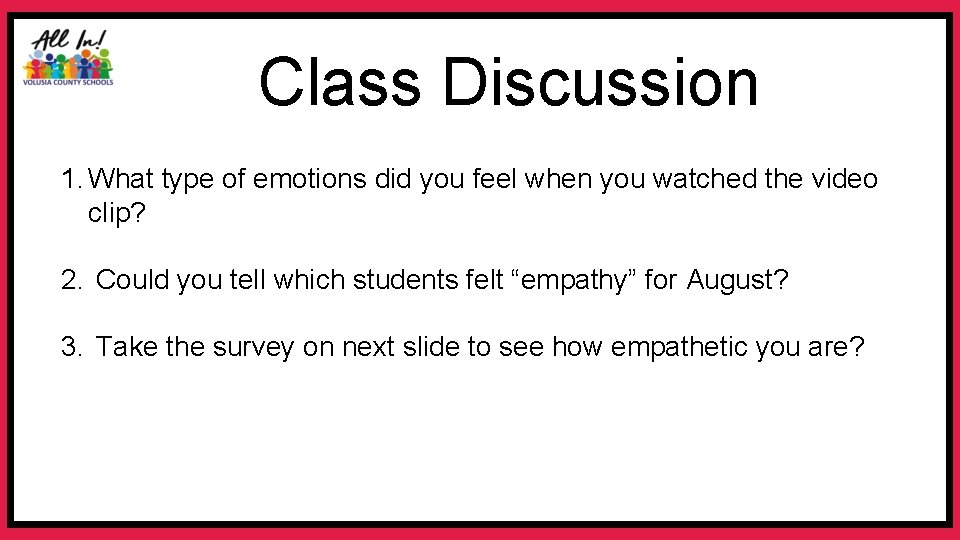 All In!
VOLUSIA COUNTY SCHOOLS

Class Discussion

1. What type of emotions did you feel when you watched the video clip?

2. Could you tell which students felt “empathy” for August?

3. Take the survey on next slide to see how empathetic you are?